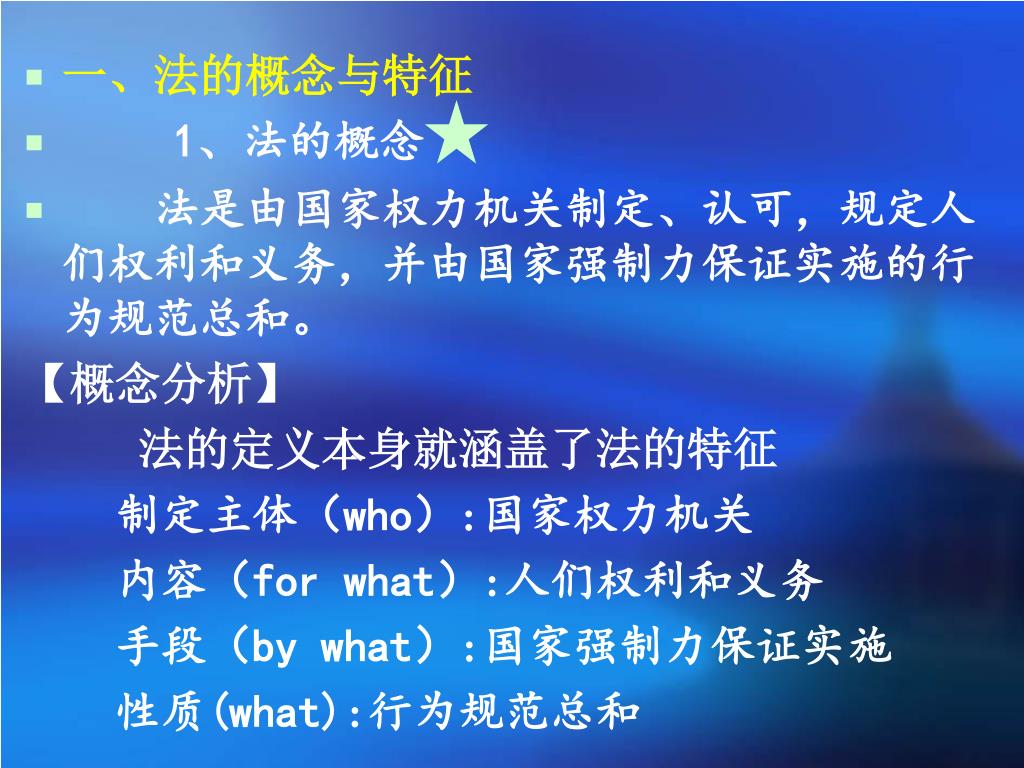 一、法的概念与特征

1、法的概念

法是由国家权力机关制定、认可，规定人们权利和义务，并由国家强制力保证实施的行为规范总和。

【概念分析】

法的定义本身就涵盖了法的特征

制定主体（who）:国家权力机关

内容（for what）:人们权利和义务

手段（by what）:国家强制力保证实施

性质(what):行为规范总和